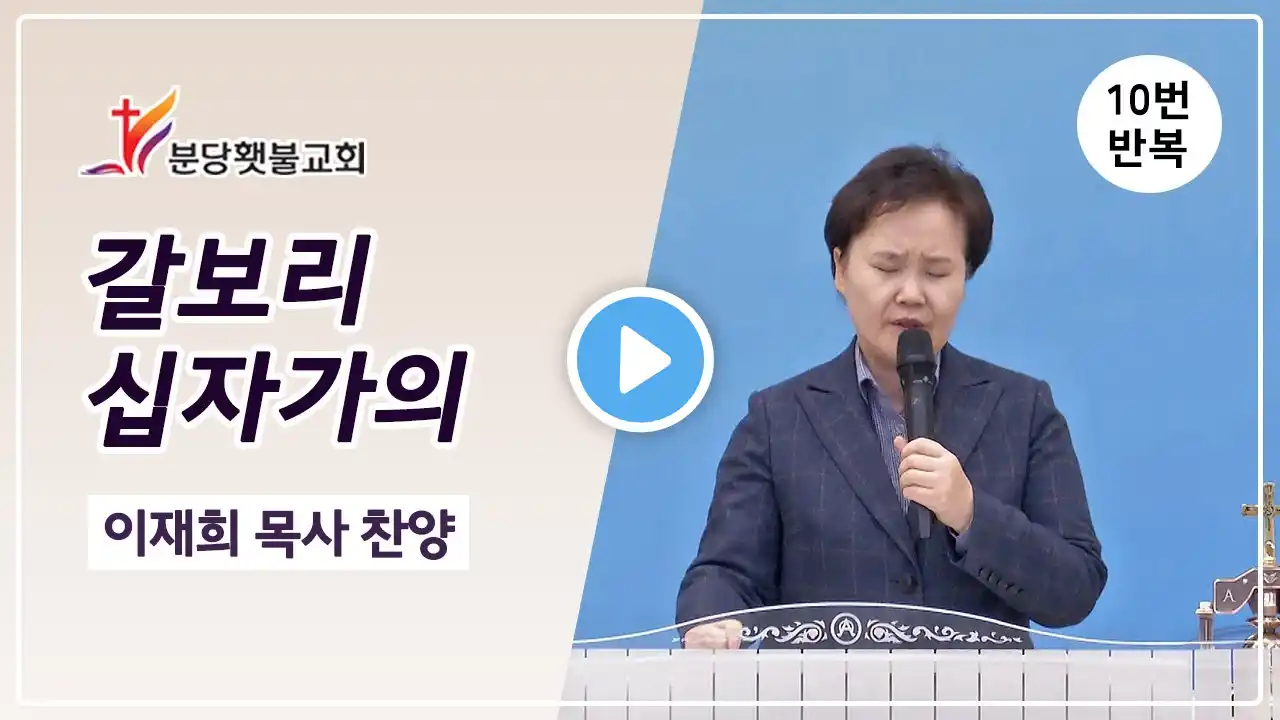 분당횃불교회

갈보리
십자가의

이재희 목사 찬양

10번
반복